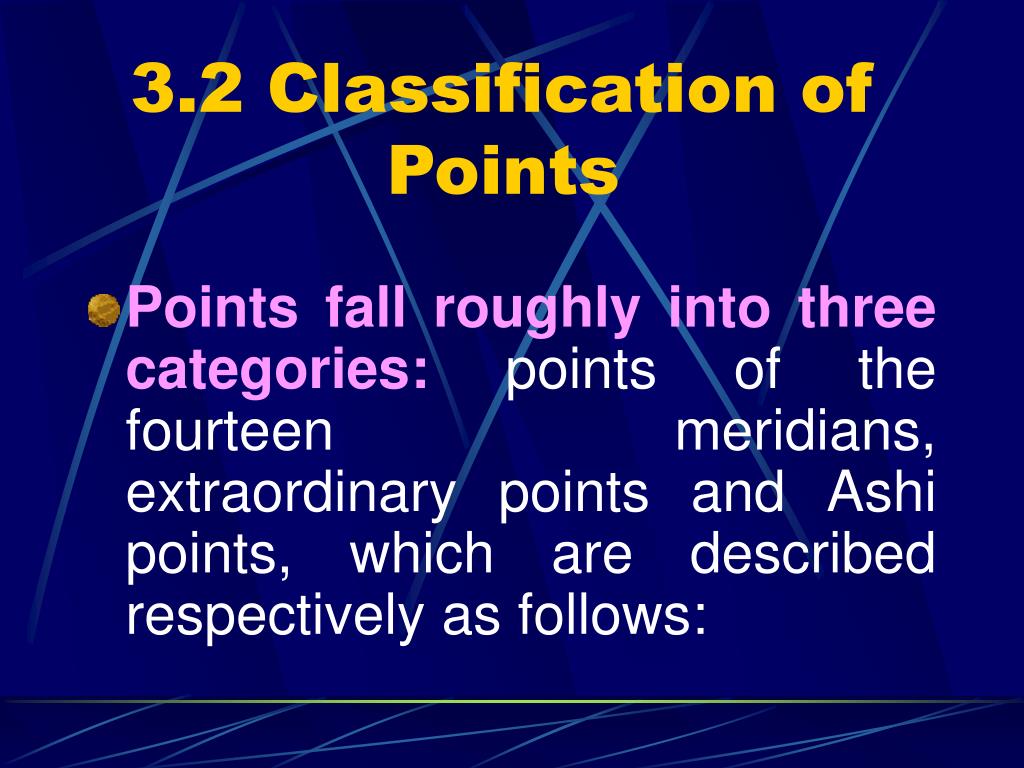 3.2 Classification of Points

Points fall roughly into three categories: points of the fourteen meridians, extraordinary points and Ashi points, which are described respectively as follows: